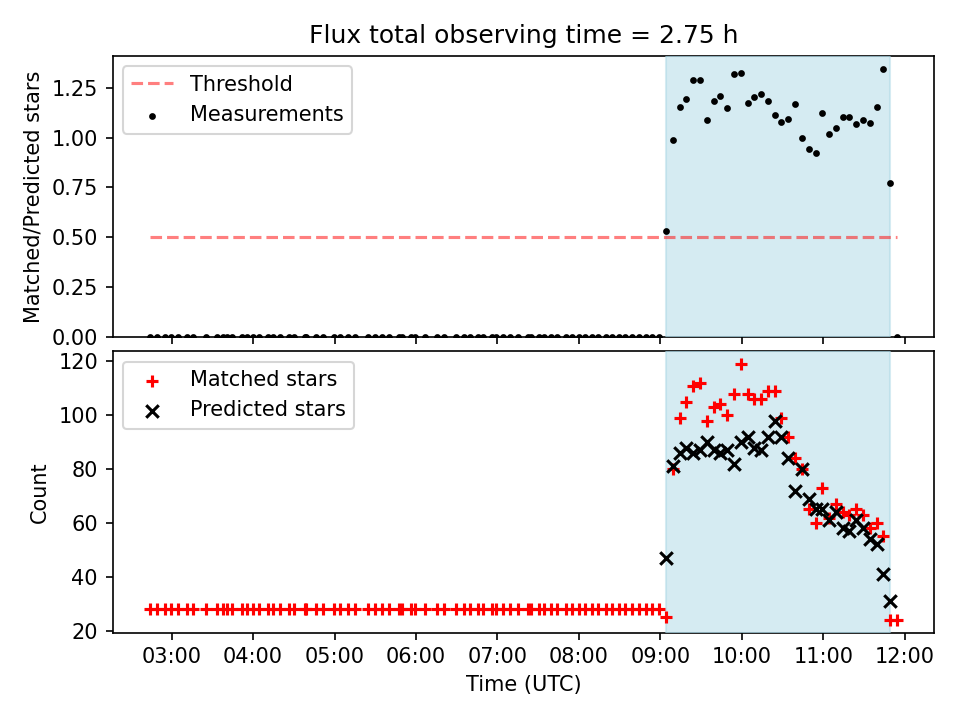 Flux total observing time = 2.75 h

Threshold
Measurements

Matched/Predicted stars

1.25
1.00
0.75
0.50
0.25
0.00

Matched stars
Predicted stars

Count

120
100
80
60
40
20

03:00 04:00 05:00 06:00 07:00 08:00 09:00 10:00 11:00 12:00

Time (UTC)